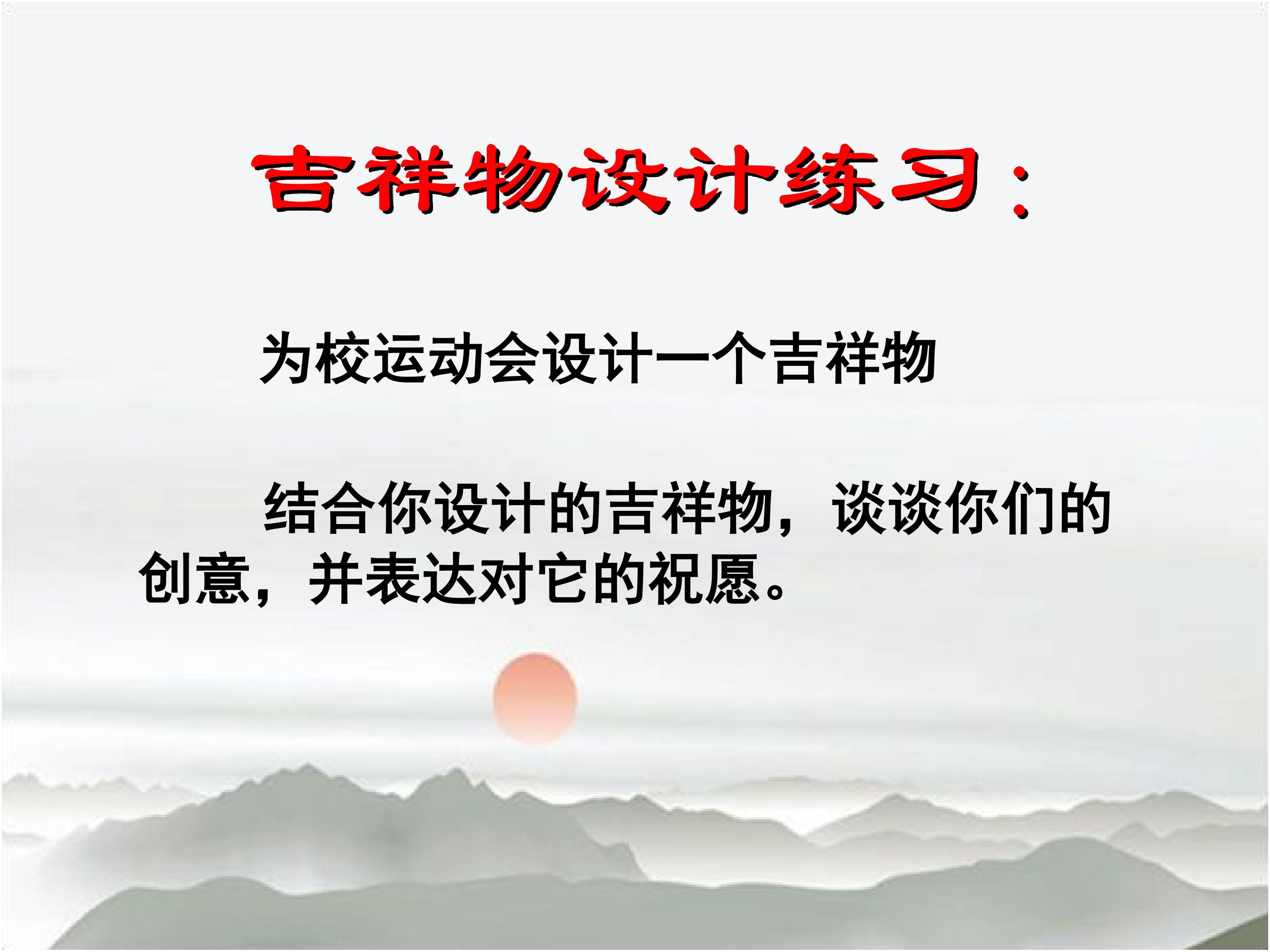 吉祥物设计练习：

为校运动会设计一个吉祥物

结合你设计的吉祥物，谈谈你们的创意，并表达对它的祝愿。